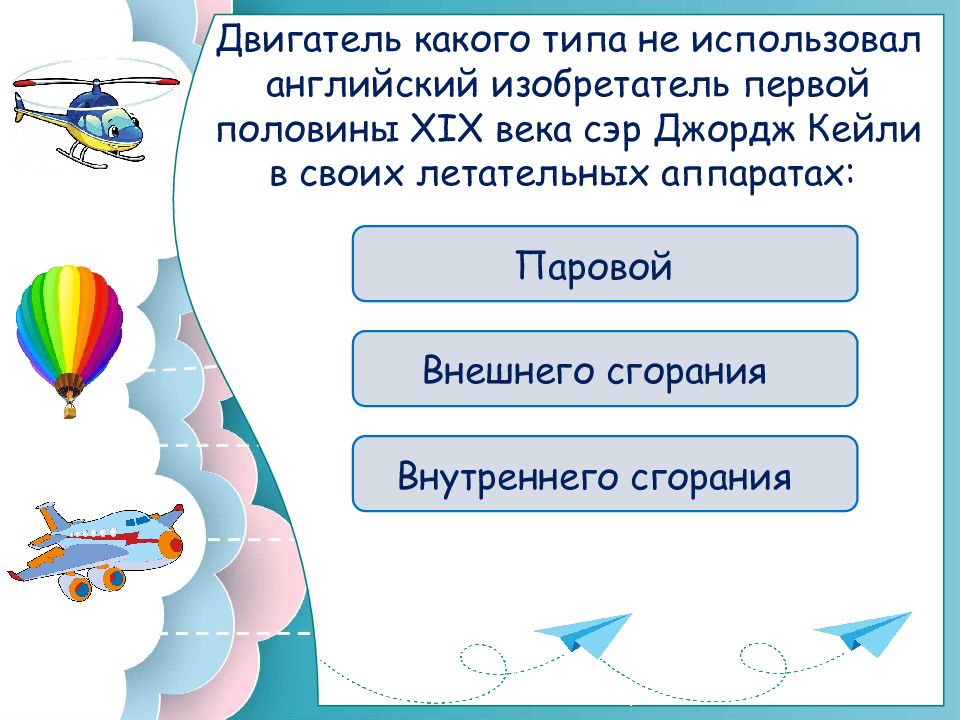 Двигатель какого типа не использовал английский изобретатель первой половины XIX века сэр Джордж Кейли в своих летательных аппаратах:

Паровой

Внешнего сгорания

Внутреннего сгорания